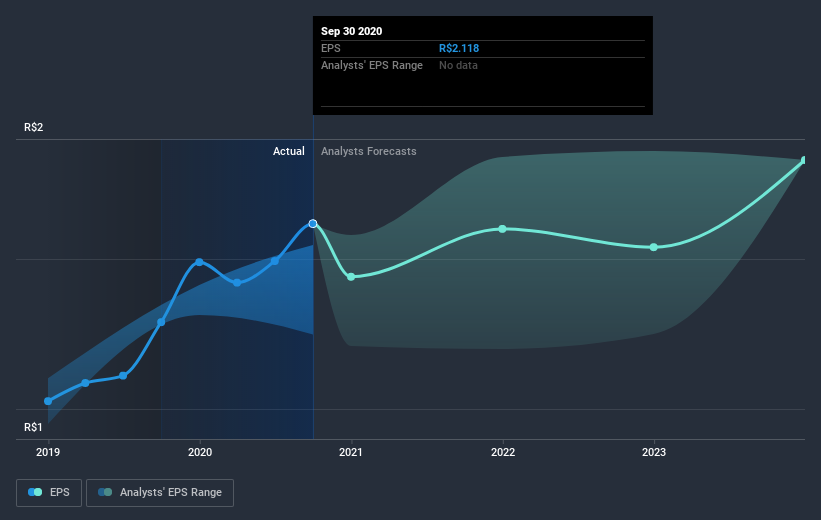 Sep 30 2020
EPS R$2.118
Analysts' EPS Range No data

R$2

Actual Analysts Forecasts

R$1

2019 2020 2021 2022 2023

EPS Analysts' EPS Range